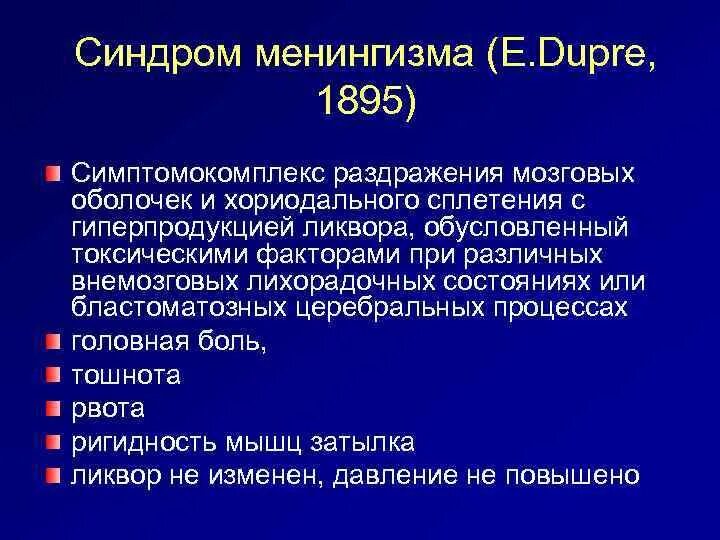 Синдром менингизма (E.Dupre, 1895)

Симптомокомплекс раздражения мозговых оболочек и хориодального сплетения с гиперпродукцией ликвора, обусловленный токсическими факторами при различных внемозговых лихорадочных состояниях или бластоматозных церебральных процессах

головная боль,

тошнота

рвота

ригидность мышц затылка

ликвор не изменен, давление не повышено